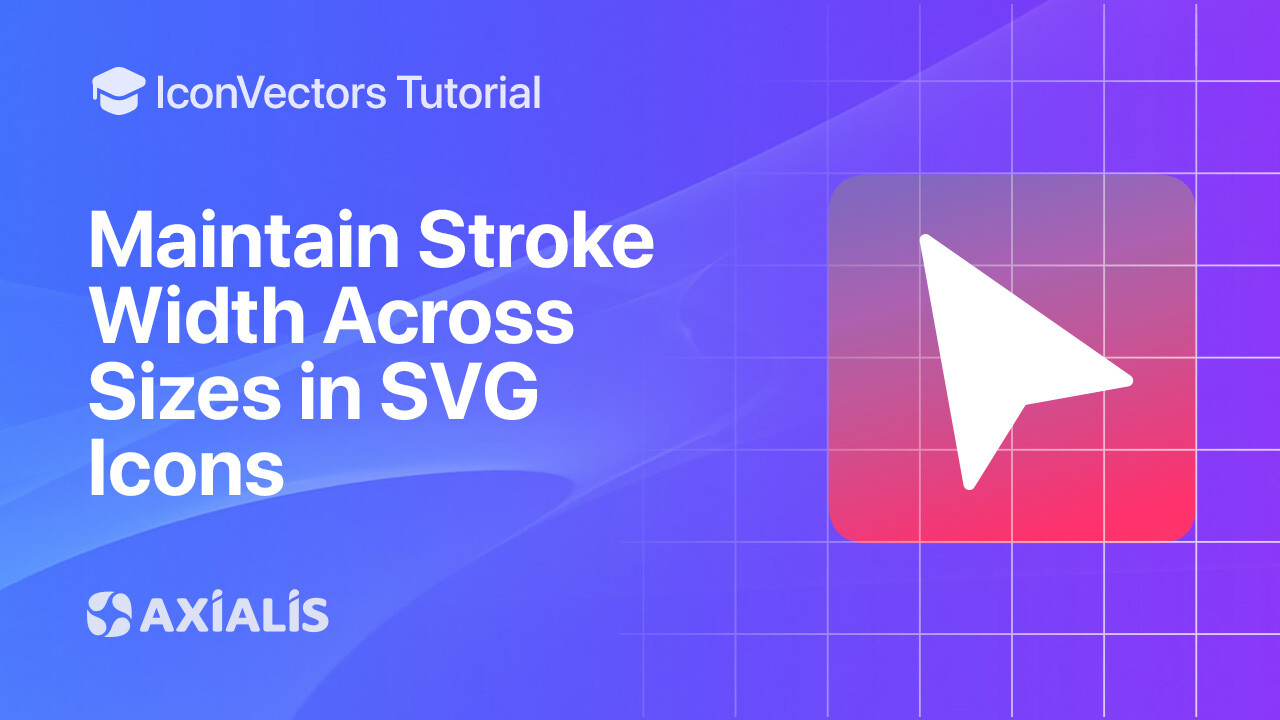 IconVectors Tutorial

Maintain Stroke Width Across Sizes in SVG Icons

AXIALIS